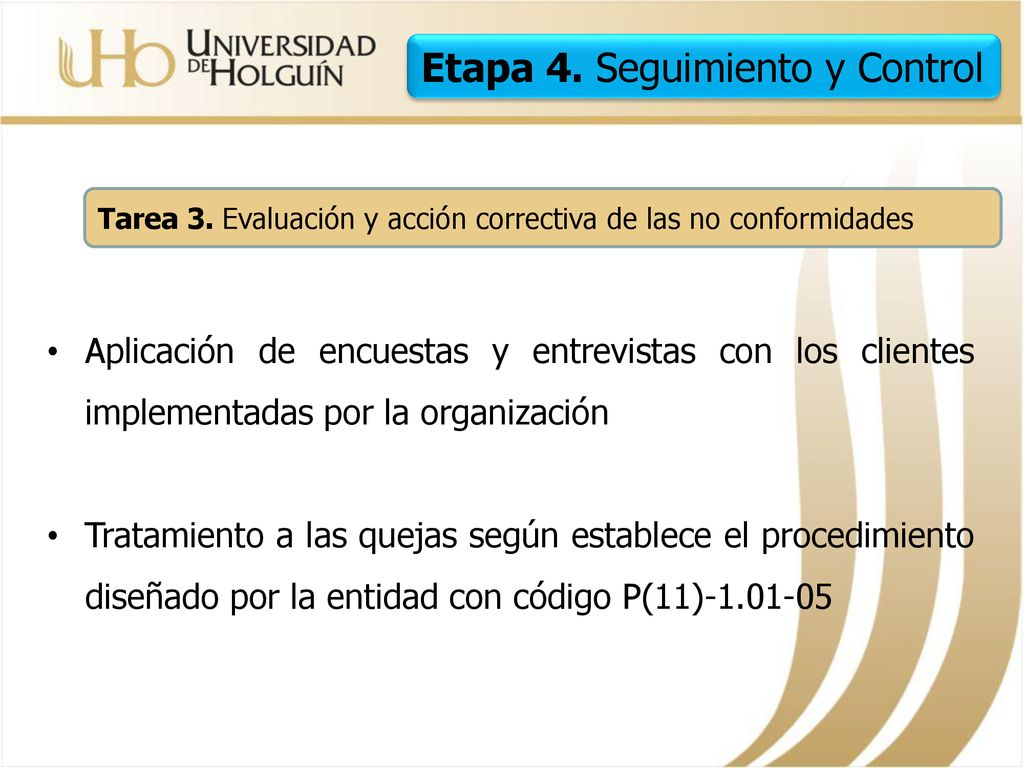 UHo UNIVERSIDAD DE HOLGUÍN

Etapa 4. Seguimiento y Control

Tarea 3. Evaluación y acción correctiva de las no conformidades

• Aplicación de encuestas y entrevistas con los clientes implementadas por la organización

• Tratamiento a las quejas según establece el procedimiento diseñado por la entidad con código P(11)-1.01-05